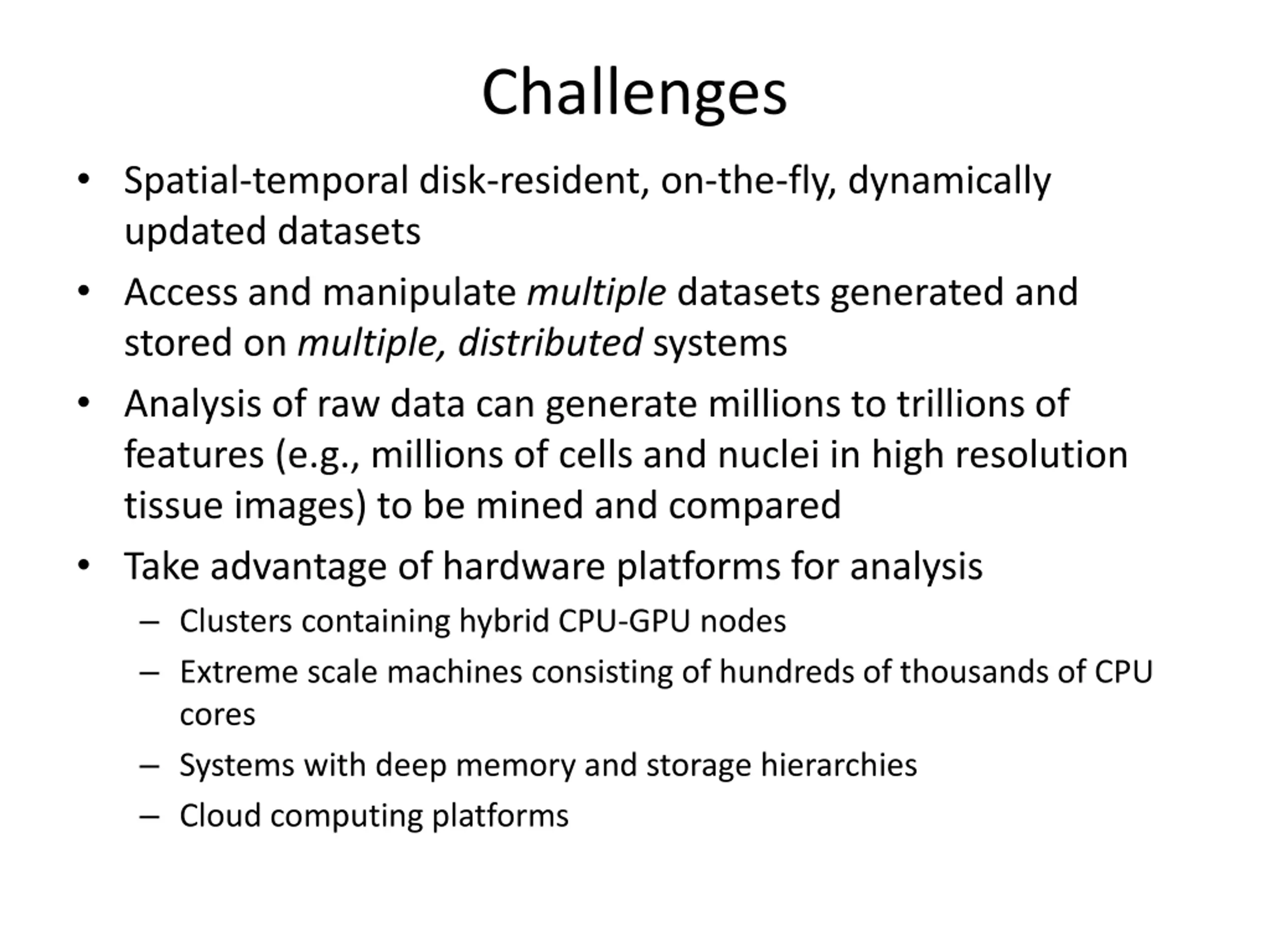 Challenges

• Spatial-temporal disk-resident, on-the-fly, dynamically updated datasets
• Access and manipulate multiple datasets generated and stored on multiple, distributed systems
• Analysis of raw data can generate millions to trillions of features (e.g., millions of cells and nuclei in high resolution tissue images) to be mined and compared
• Take advantage of hardware platforms for analysis
– Clusters containing hybrid CPU-GPU nodes
– Extreme scale machines consisting of hundreds of thousands of CPU cores
– Systems with deep memory and storage hierarchies
– Cloud computing platforms